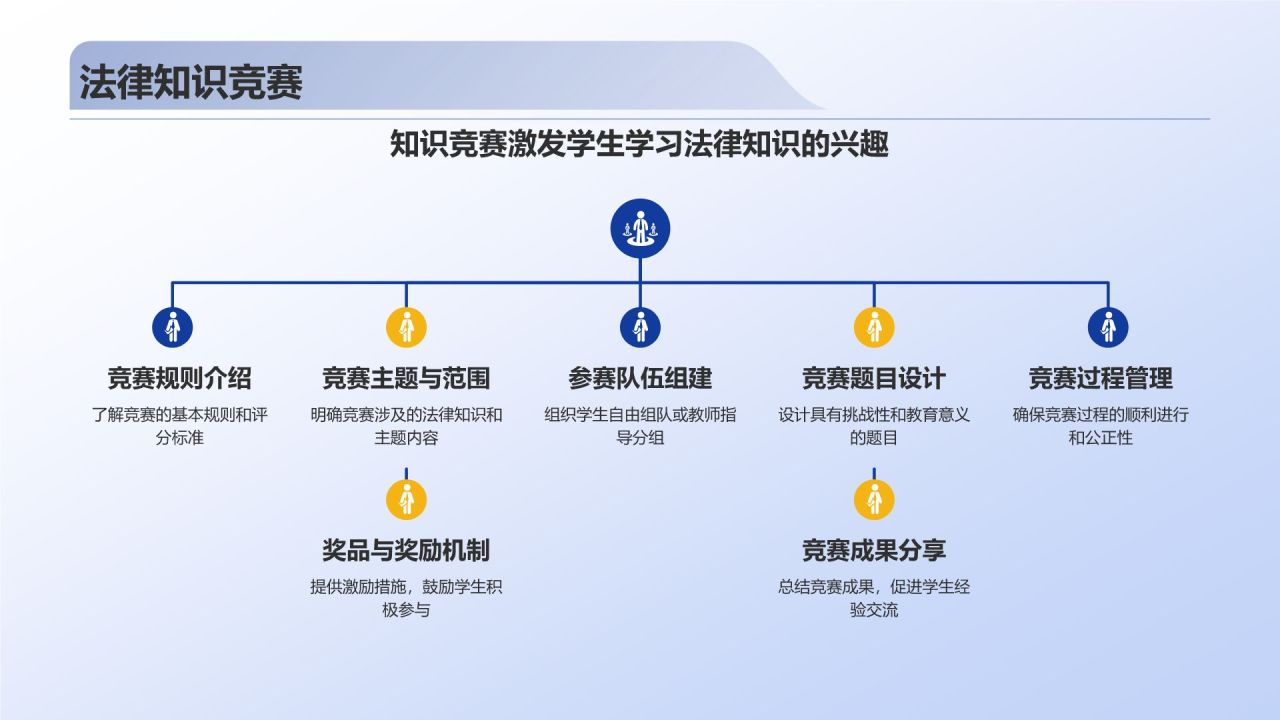 法律知识竞赛

知识竞赛激发学生学习法律知识的兴趣

竞赛规则介绍

了解竞赛的基本规则和评分标准

竞赛主题与范围

明确竞赛涉及的法律知识和主题内容

奖品与奖励机制

提供激励措施，鼓励学生积极参与

参赛队伍组建

组织学生自由组队或教师指导分组

竞赛题目设计

设计具有挑战性和教育意义的题目

竞赛成果分享

总结竞赛成果，促进学生经验交流

竞赛过程管理

确保竞赛过程的顺利进行和公正性